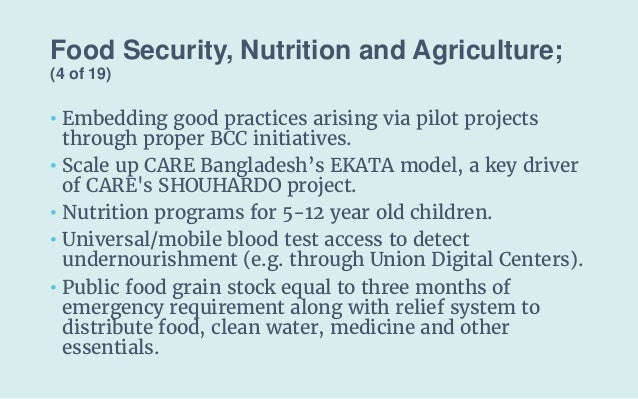 Food Security, Nutrition and Agriculture;
(4 of 19)

• Embedding good practices arising via pilot projects through proper BCC initiatives.

• Scale up CARE Bangladesh's EKATA model, a key driver of CARE's SHOUHARDO project.

• Nutrition programs for 5-12 year old children.

• Universal/mobile blood test access to detect undernourishment (e.g. through Union Digital Centers).

• Public food grain stock equal to three months of emergency requirement along with relief system to distribute food, clean water, medicine and other essentials.